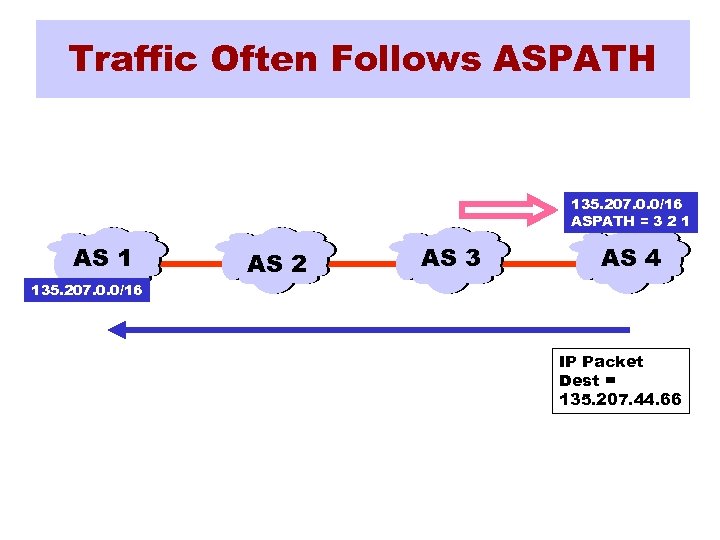 Traffic Often Follows ASPATH

135.207.0.0/16
ASPATH = 3 2 1

AS 1

AS 2

AS 3

AS 4

135.207.0.0/16

IP Packet
Dest =
135.207.44.66